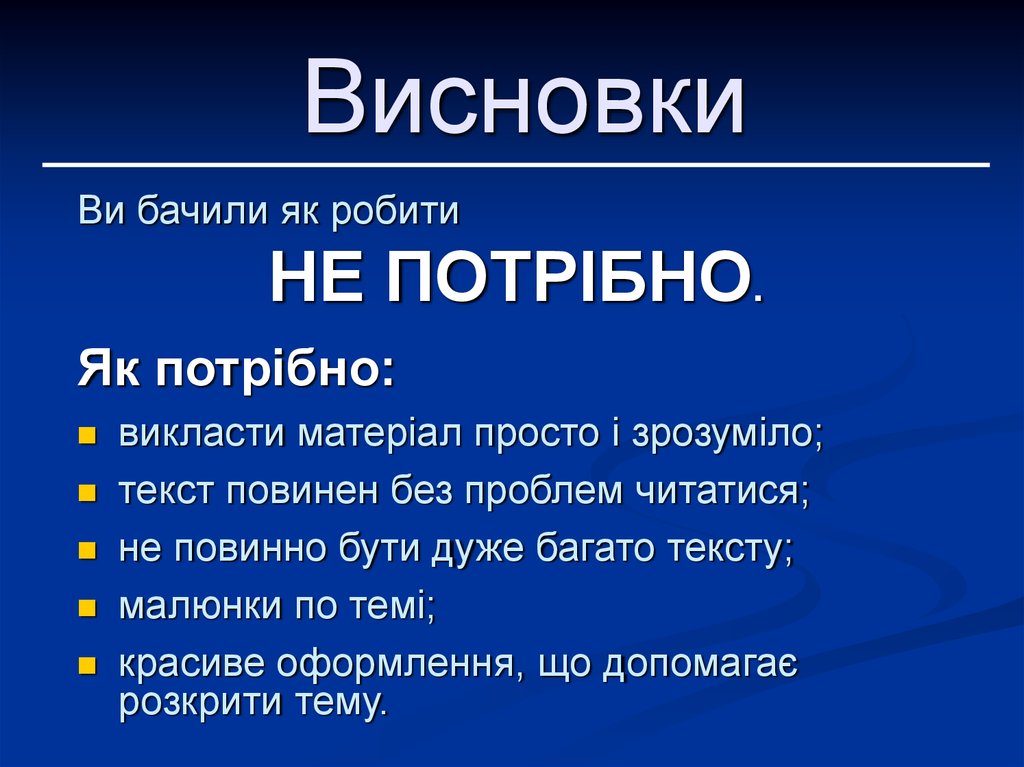 Висновки

Ви бачили як робити

НЕ ПОТРІБНО.

Як потрібно:

- викласти матеріал просто і зрозуміло;
- текст повинен без проблем читатися;
- не повинно бути дуже багато тексту;
- малюнки по темі;
- красиве оформлення, що допомагає розкрити тему.